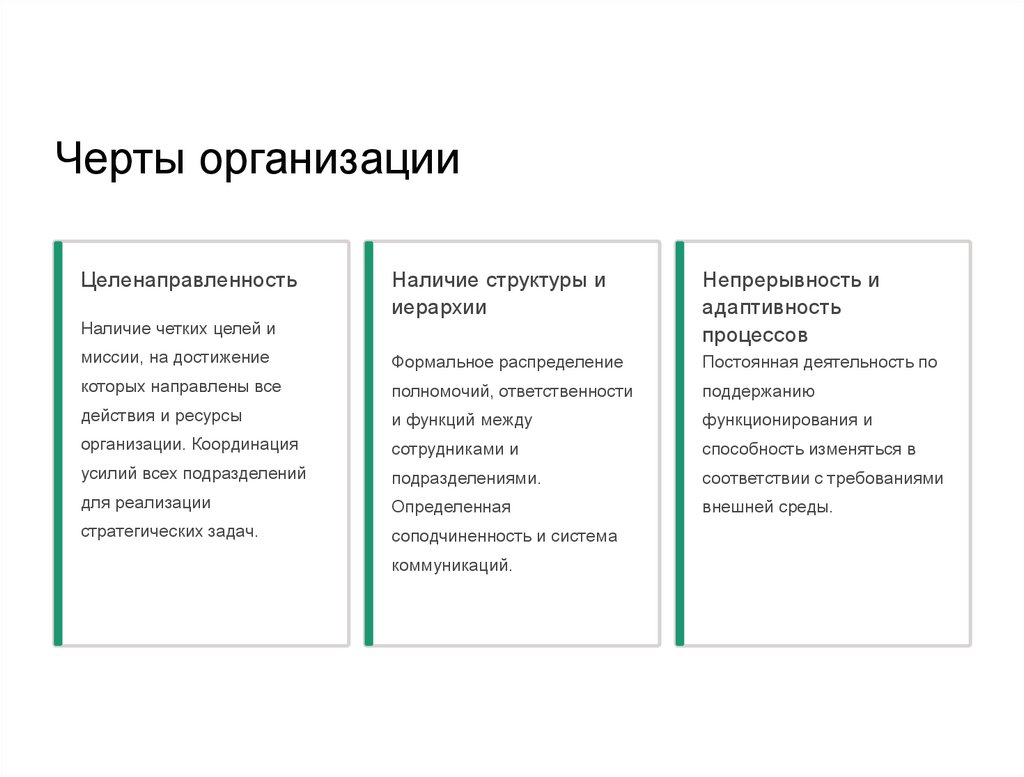 Черты организации

Целенаправленность

Наличие четких целей и миссии, на достижение которых направлены все действия и ресурсы организации. Координация усилий всех подразделений для реализации стратегических задач.

Наличие структуры и иерархии

Формальное распределение полномочий, ответственности и функций между сотрудниками и подразделениями. Определенная соподчиненность и система коммуникаций.

Непрерывность и адаптивность процессов

Постоянная деятельность по поддержанию функционирования и способность изменяться в соответствии с требованиями внешней среды.